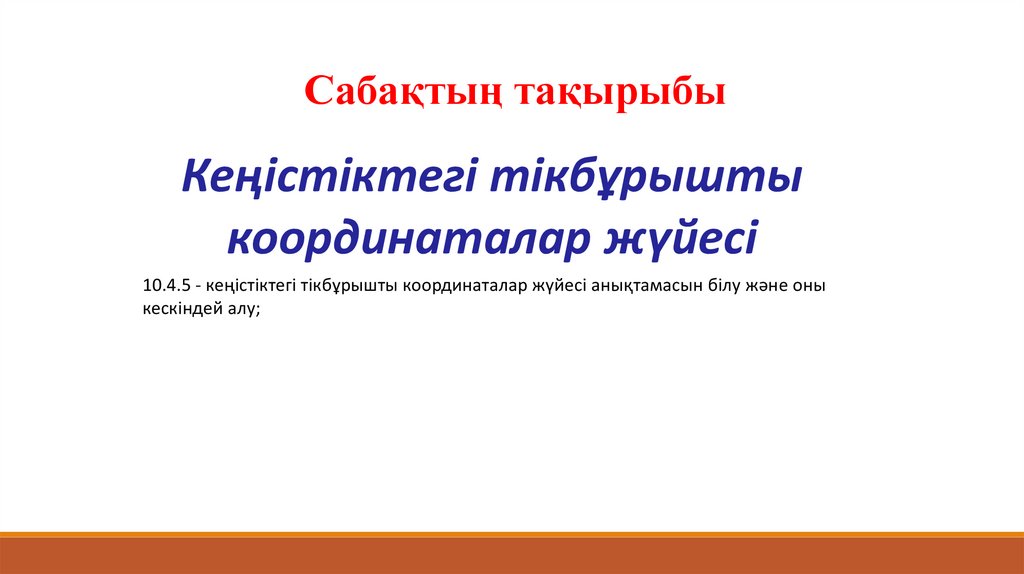 Сабақтың тақырыбы

Кеңістіктегі тікбұрышты координаталар жүйесі

10.4.5 - кеңістіктегі тікбұрышты координаталар жүйесі анықтамасын білу және оны кескіндей алу;